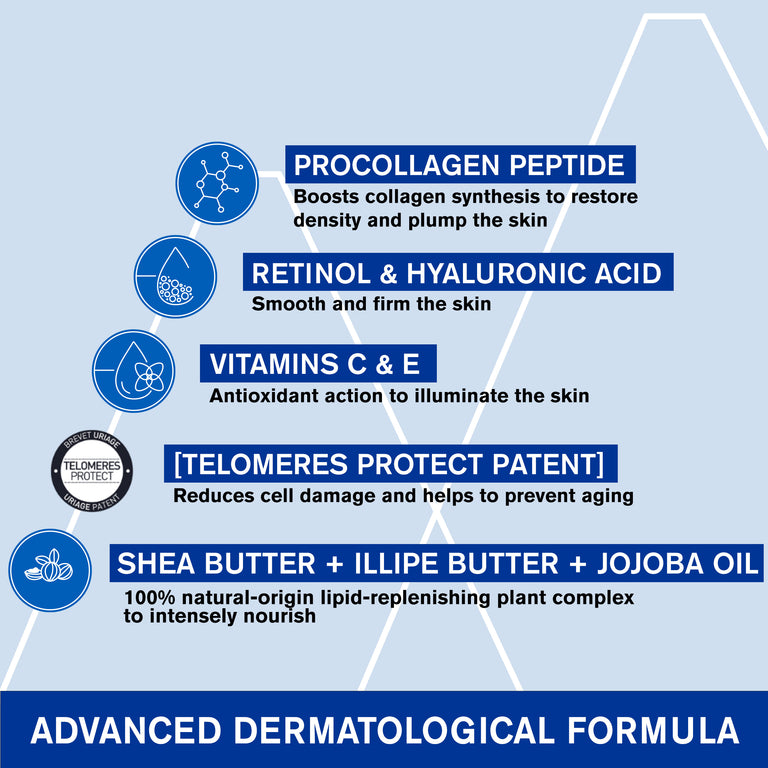 PROCOLLAGEN PEPTIDE
Boosts collagen synthesis to restore density and plump the skin

RETINOL & HYALURONIC ACID
Smooth and firm the skin

VITAMINS C & E
Antioxidant action to illuminate the skin

BREVET URIAGE
TELOMERES PROTECT
URIAGE PATENT

[TELOMERES PROTECT PATENT]
Reduces cell damage and helps to prevent aging

SHEA BUTTER + ILLIPE BUTTER + JOJOBA OIL
100% natural-origin lipid-replenishing plant complex to intensely nourish

ADVANCED DERMATOLOGICAL FORMULA